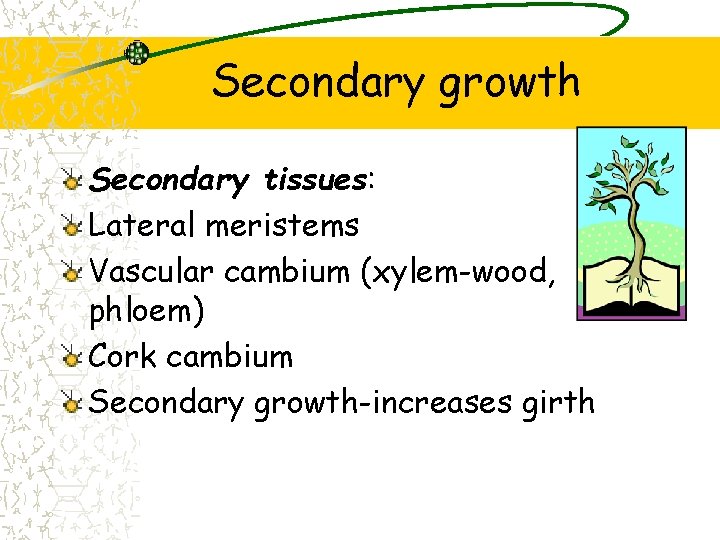 Secondary growth

Secondary tissues:
Lateral meristems
Vascular cambium (xylem-wood, phloem)
Cork cambium
Secondary growth-increases girth